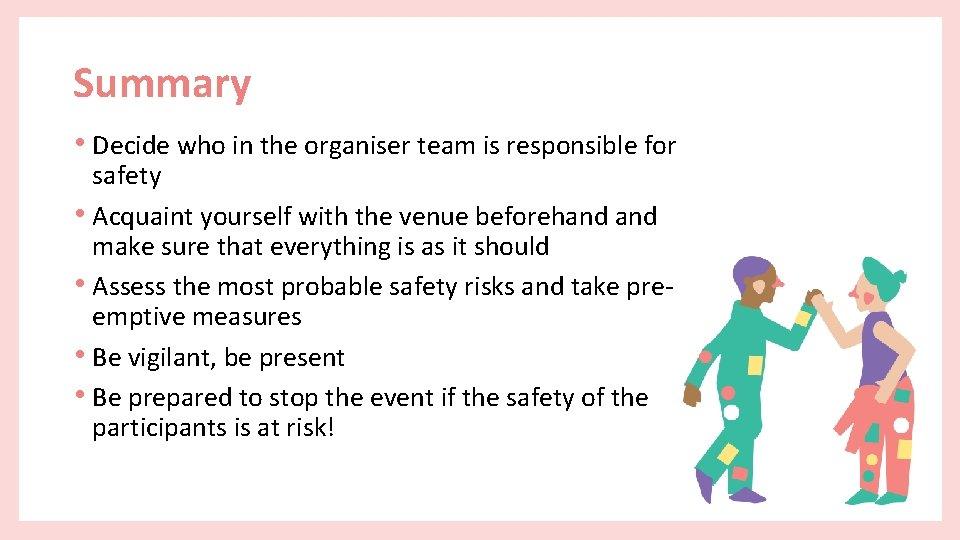 Summary

• Decide who in the organiser team is responsible for safety

• Acquaint yourself with the venue beforehand and make sure that everything is as it should

• Assess the most probable safety risks and take pre-emptive measures

• Be vigilant, be present

• Be prepared to stop the event if the safety of the participants is at risk!